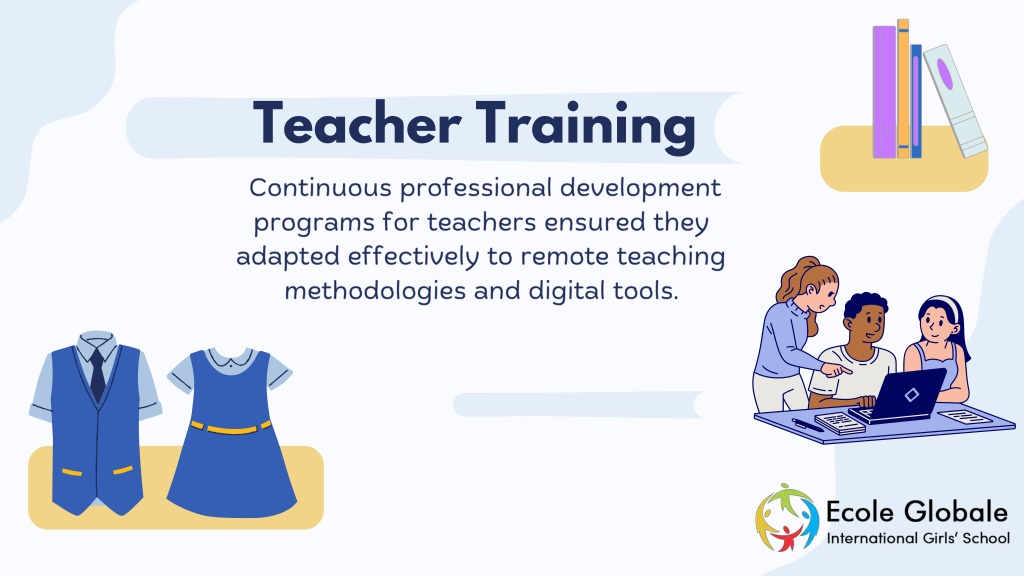 Teacher Training

Continuous professional development programs for teachers ensured they adapted effectively to remote teaching methodologies and digital tools.

Ecole Globale
International Girls' School